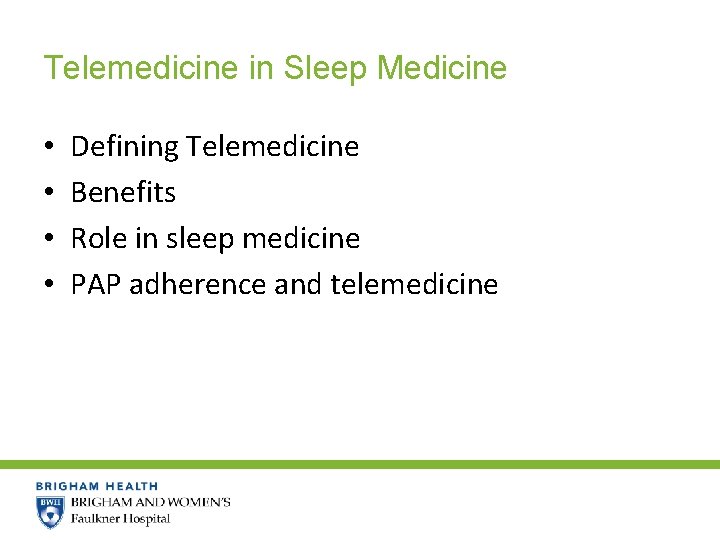 Telemedicine in Sleep Medicine

• Defining Telemedicine
• Benefits
• Role in sleep medicine
• PAP adherence and telemedicine

BRIGHAM HEALTH
BWH
BRIGHAM AND WOMEN'S
Faulkner Hospital